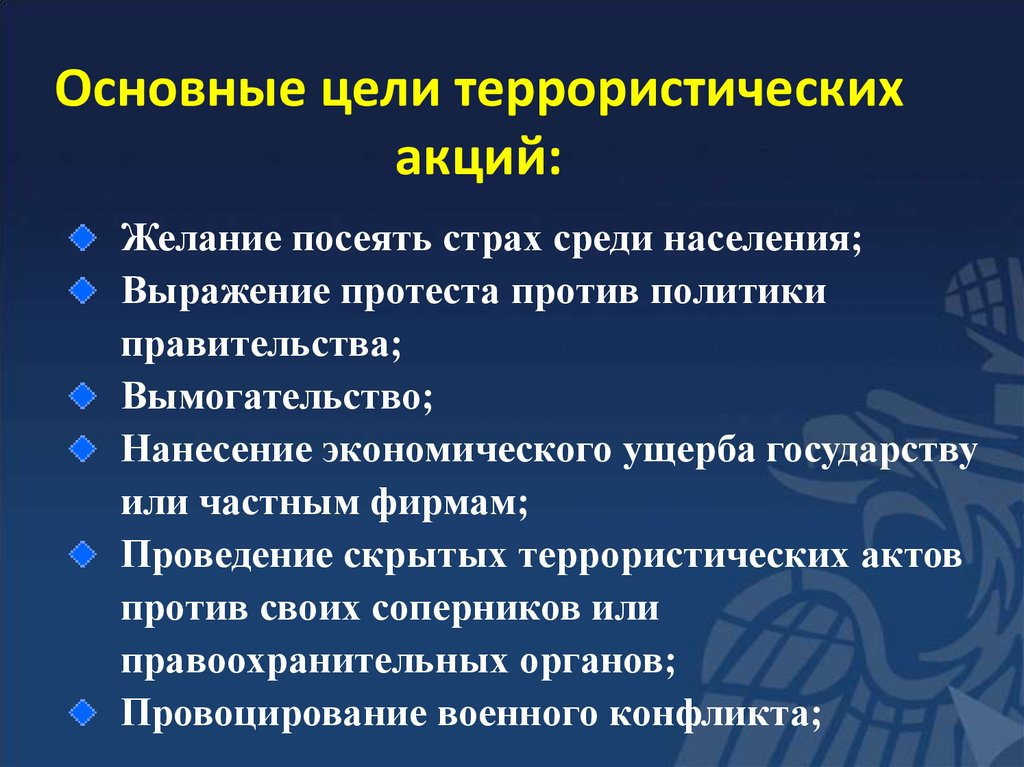 Основные цели террористических акций:

Желание посеять страх среди населения;

Выражение протеста против политики правительства;

Вымогательство;

Нанесение экономического ущерба государству или частным фирмам;

Проведение скрытых террористических актов против своих соперников или правоохранительных органов;

Провоцирование военного конфликта;